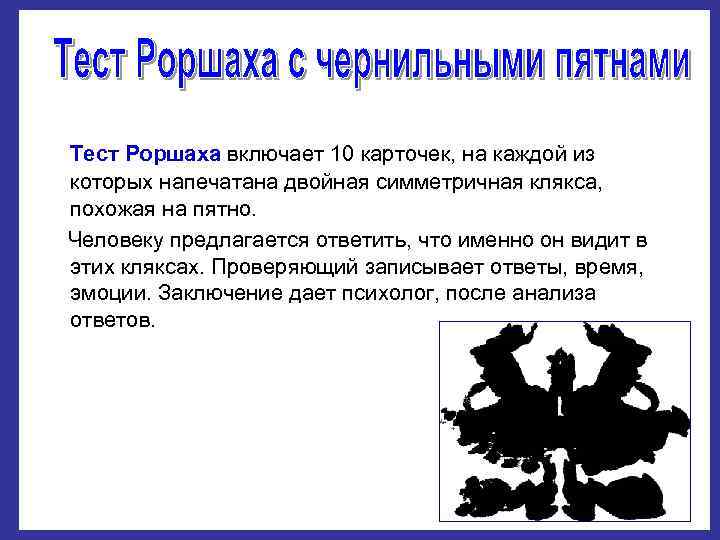 Тест Роршаха с чернильными пятнами

Тест Роршаха включает 10 карточек, на каждой из которых напечатана двойная симметричная клякса, похожая на пятно.

Человеку предлагается ответить, что именно он видит в этих кляксах. Проверяющий записывает ответы, время, эмоции. Заключение дает психолог, после анализа ответов.